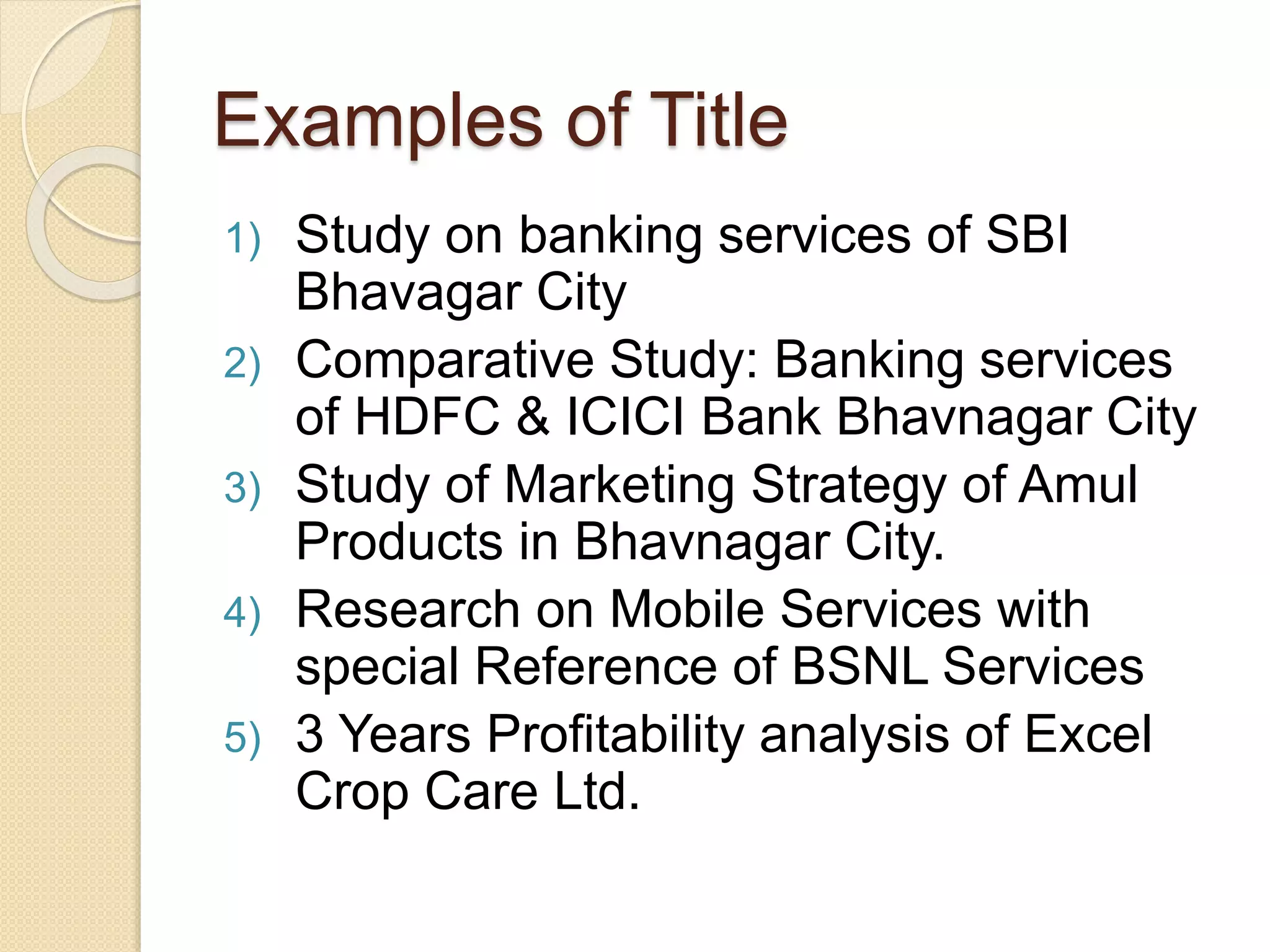 Examples of Title

1) Study on banking services of SBI Bhavagar City
2) Comparative Study: Banking services of HDFC & ICICI Bank Bhavnagar City
3) Study of Marketing Strategy of Amul Products in Bhavnagar City.
4) Research on Mobile Services with special Reference of BSNL Services
5) 3 Years Profitability analysis of Excel Crop Care Ltd.